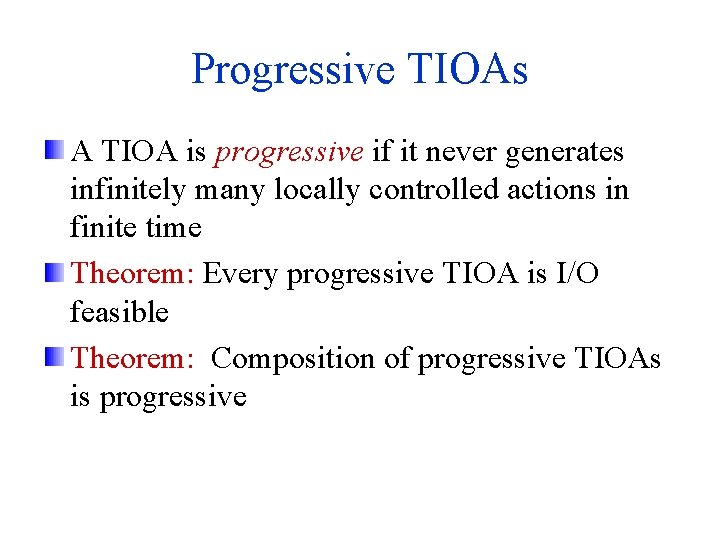 Progressive TIOAs

A TIOA is progressive if it never generates infinitely many locally controlled actions in finite time

Theorem: Every progressive TIOA is I/O feasible

Theorem: Composition of progressive TIOAs is progressive